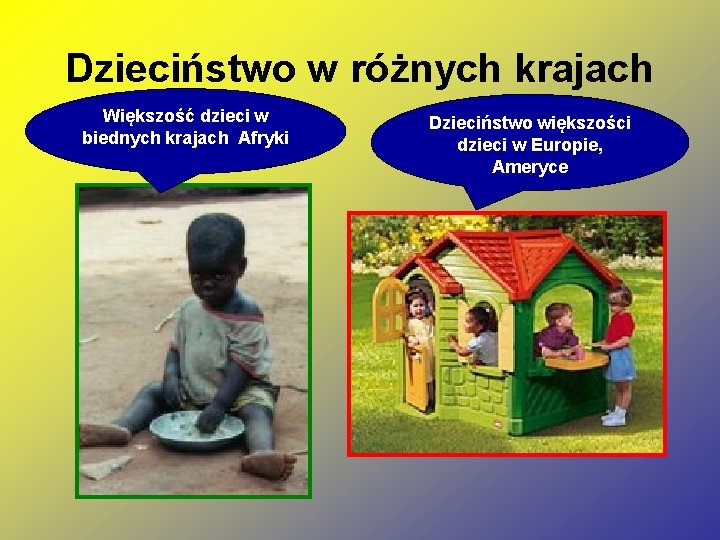 Dzieciństwo w różnych krajach

Większość dzieci w biednych krajach Afryki

Dzieciństwo większości dzieci w Europie, Ameryce